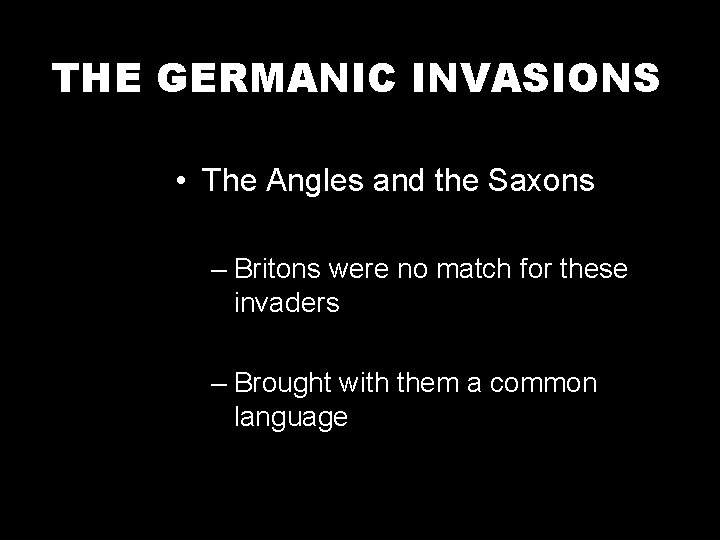 THE GERMANIC INVASIONS

• The Angles and the Saxons

– Britons were no match for these invaders

– Brought with them a common language